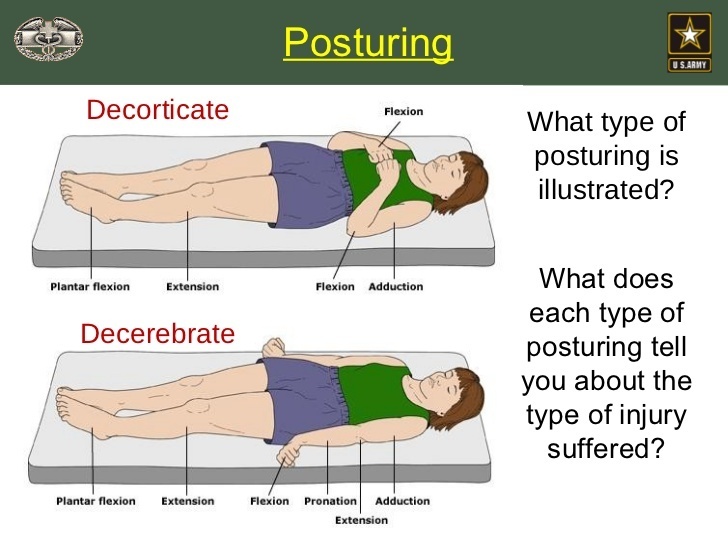 Posturing

U.S.ARMY

Decorticate

Flexion

Plantar flexion

Extension

Flexion

Adduction

Decerebrate

Plantar flexion

Extension

Flexion

Pronation

Adduction

Extension

What type of posturing is illustrated?

What does each type of posturing tell you about the type of injury suffered?